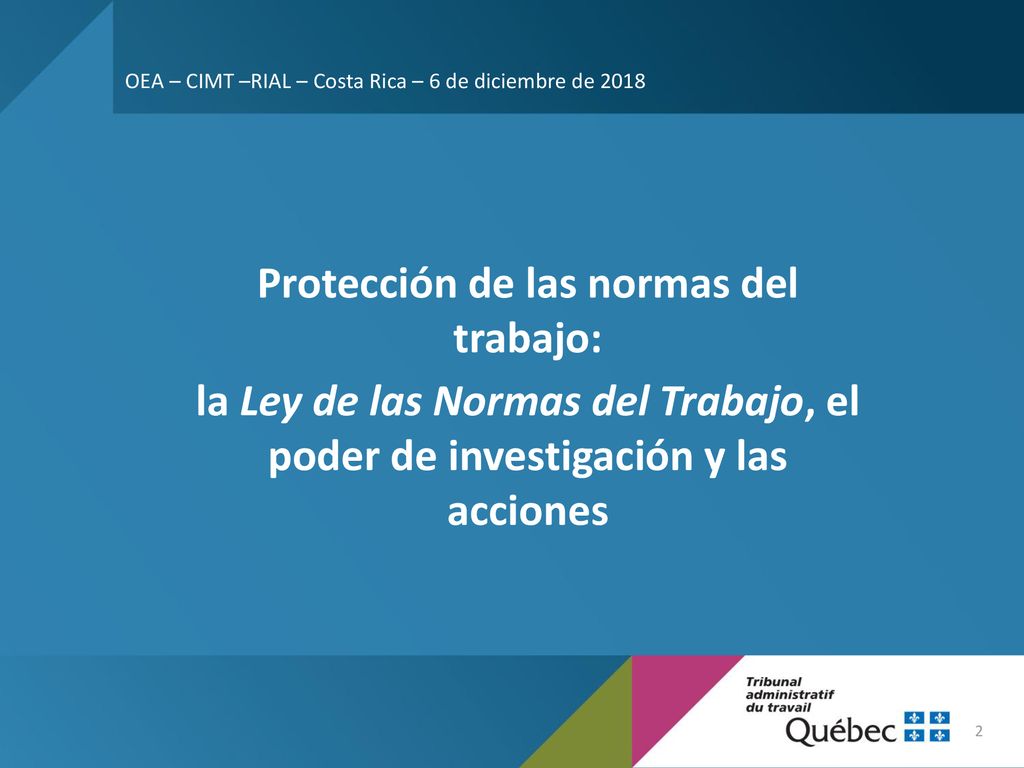 OEA – CIMT –RIAL – Costa Rica – 6 de diciembre de 2018

Protección de las normas del trabajo:
la Ley de las Normas del Trabajo, el poder de investigación y las acciones

Tribunal administratif du travail
Québec

2